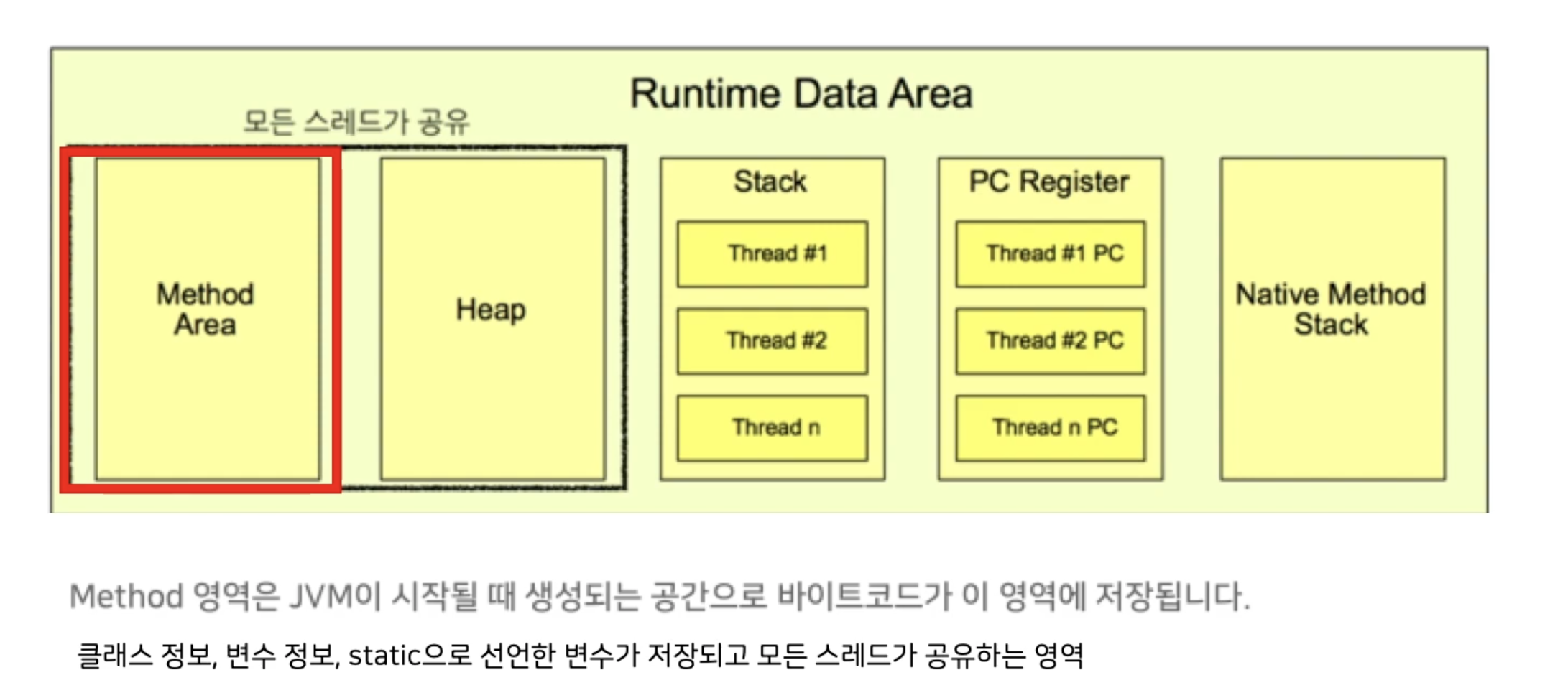 Runtime Data Area

모든 스레드가 공유

Method Area

Heap

Stack

Thread #1

Thread #2

Thread n

PC Register

Thread #1 PC

Thread #2 PC

Thread n PC

Native Method Stack

Method 영역은 JVM이 시작될 때 생성되는 공간으로 바이트코드가 이 영역에 저장됩니다.

클래스 정보, 변수 정보, static으로 선언한 변수가 저장되고 모든 스레드가 공유하는 영역